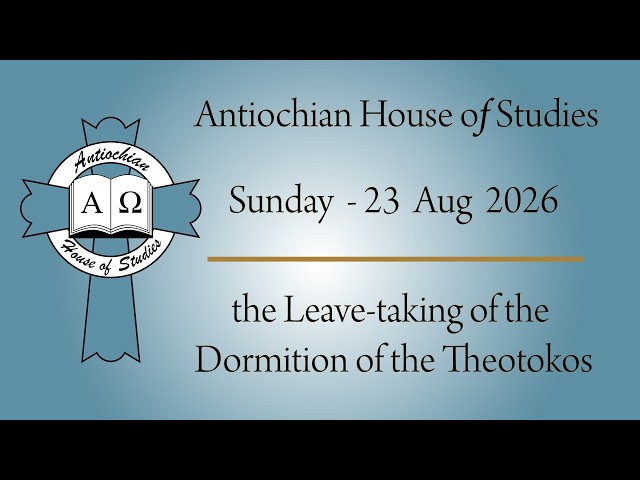 Antiochian
Α Ω
House of Studies

Antiochian House of Studies

Sunday - 23 Aug 2026

the Leave-taking of the Dormition of the Theotokos